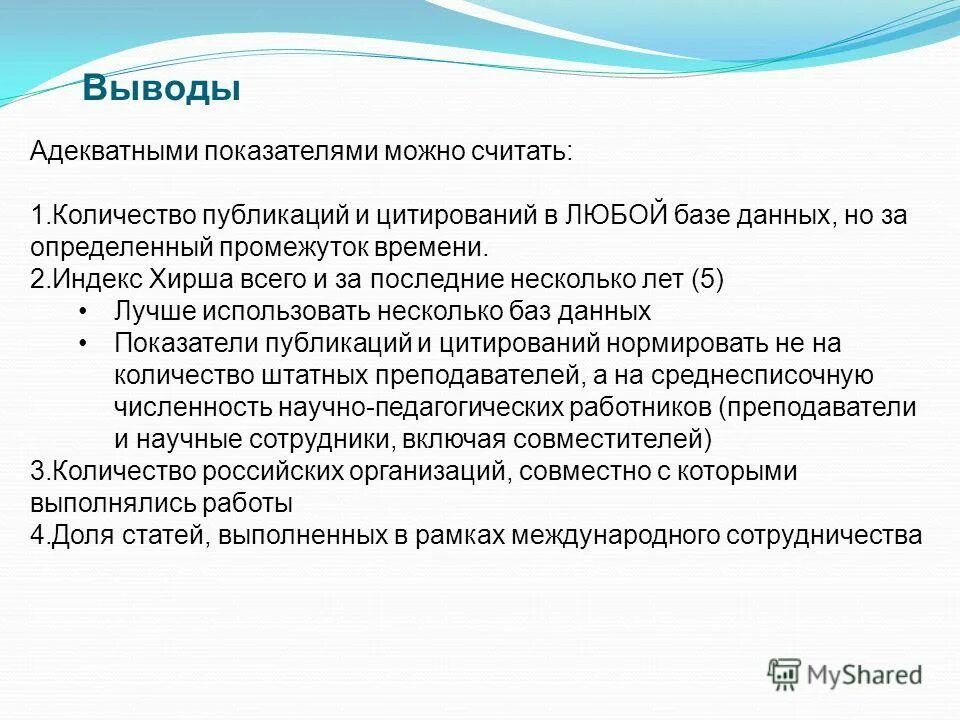 Выводы

Адекватными показателями можно считать:

1.Количество публикаций и цитирований в ЛЮБОЙ базе данных, но за определенный промежуток времени.
2.Индекс Хирша всего и за последние несколько лет (5)
• Лучше использовать несколько баз данных
• Показатели публикаций и цитирований нормировать не на количество штатных преподавателей, а на среднесписочную численность научно-педагогических работников (преподаватели и научные сотрудники, включая совместителей)
3.Количество российских организаций, совместно с которыми выполнялись работы
4.Доля статей, выполненных в рамках международного сотрудничества

MyShared